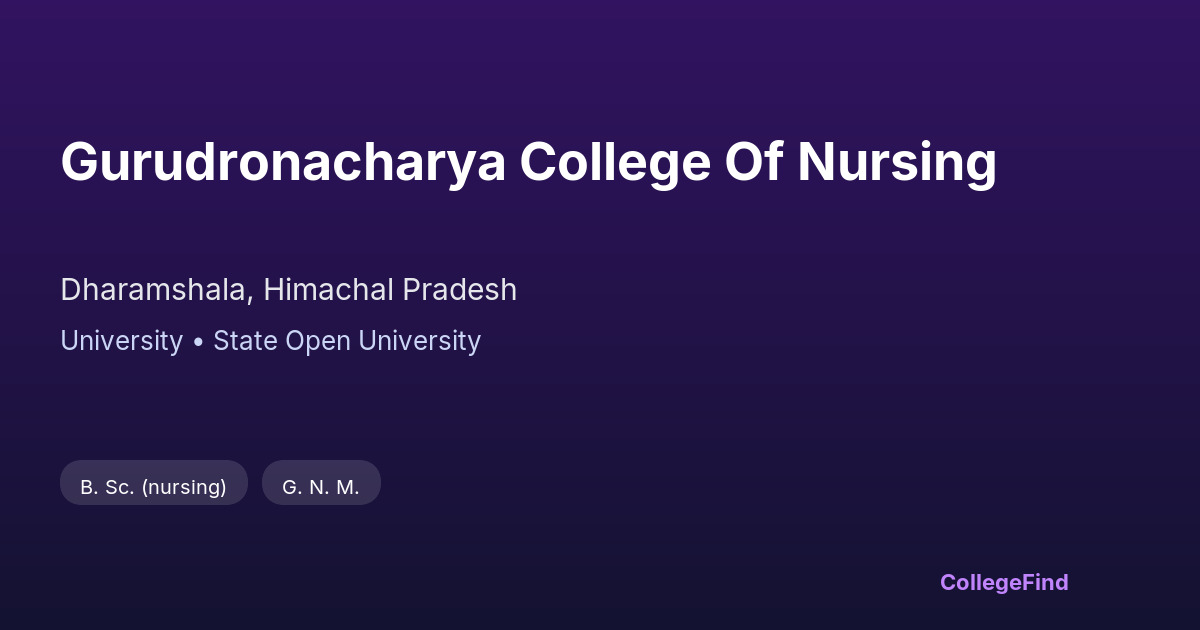 Gurudronacharya College Of Nursing

Dharamshala, Himachal Pradesh

University • State Open University

B. Sc. (nursing)

G. N. M.

CollegeFind